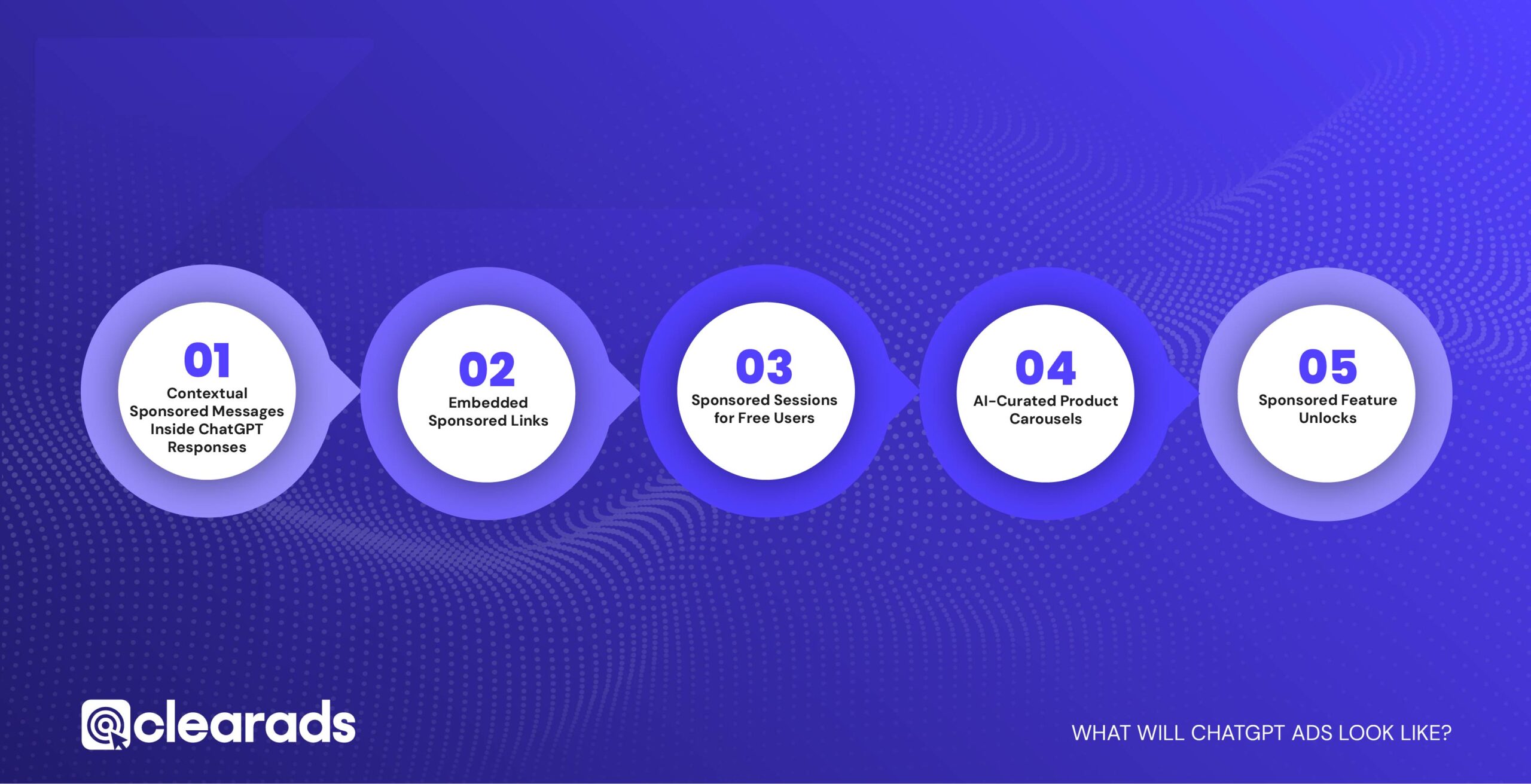 01
Contextual Sponsored Messages Inside ChatGPT Responses

02
Embedded Sponsored Links

03
Sponsored Sessions for Free Users

04
AI-Curated Product Carousels

05
Sponsored Feature Unlocks

clearads

WHAT WILL CHATGPT ADS LOOK LIKE?